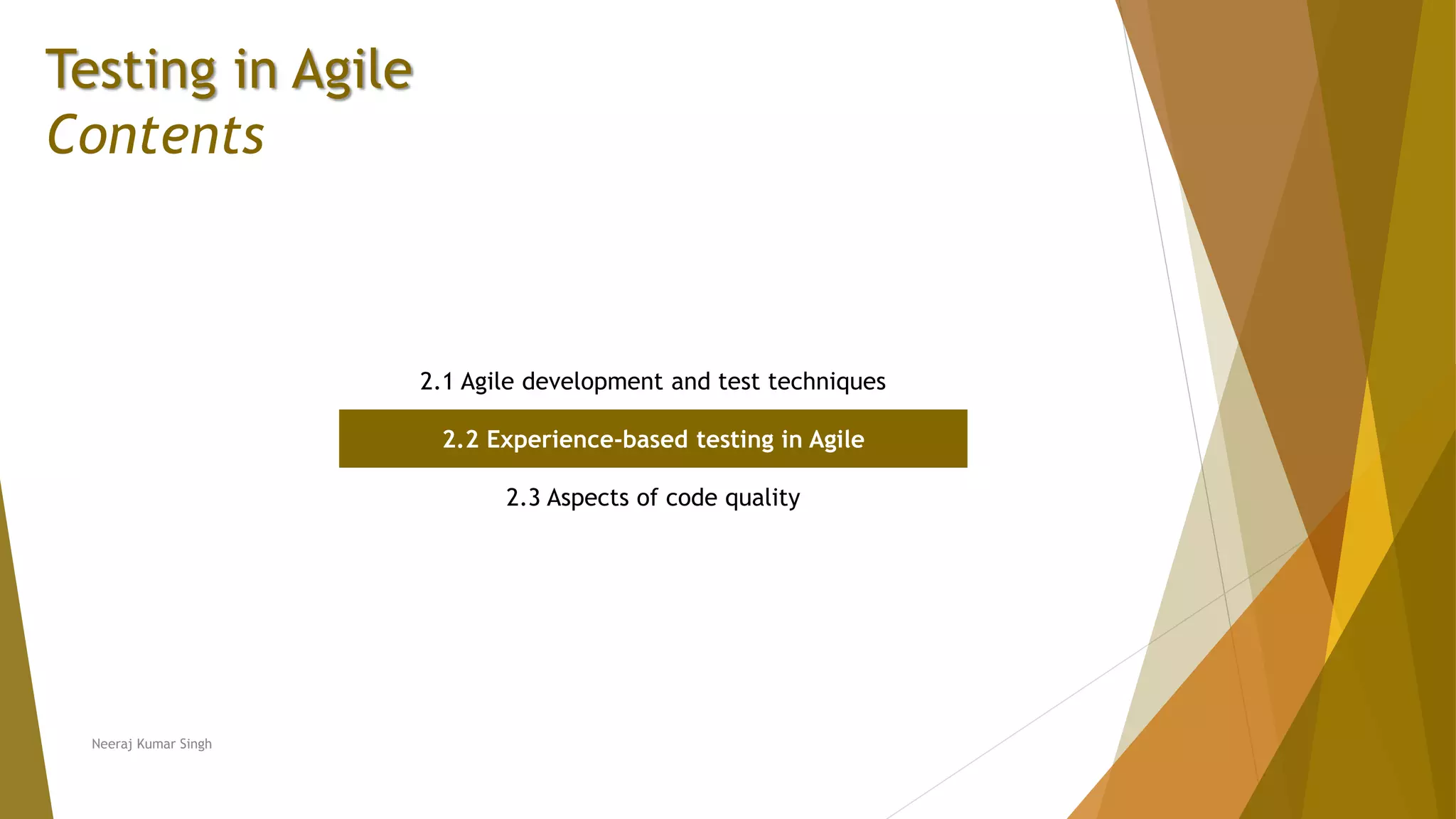 Testing in Agile
Contents

2.1 Agile development and test techniques

2.2 Experience-based testing in Agile

2.3 Aspects of code quality

Neeraj Kumar Singh